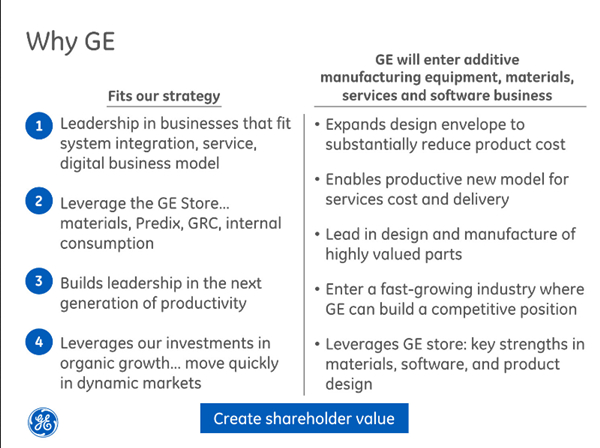 Why GE

Fits our strategy

1 Leadership in businesses that fit system integration, service, digital business model

2 Leverage the GE Store... materials, Predix, GRC, internal consumption

3 Builds leadership in the next generation of productivity

4 Leverages our investments in organic growth... move quickly in dynamic markets

GE will enter additive manufacturing equipment, materials, services and software business

• Expands design envelope to substantially reduce product cost

• Enables productive new model for services cost and delivery

• Lead in design and manufacture of highly valued parts

• Enter a fast-growing industry where GE can build a competitive position

• Leverages GE store: key strengths in materials, software, and product design

GE

Create shareholder value